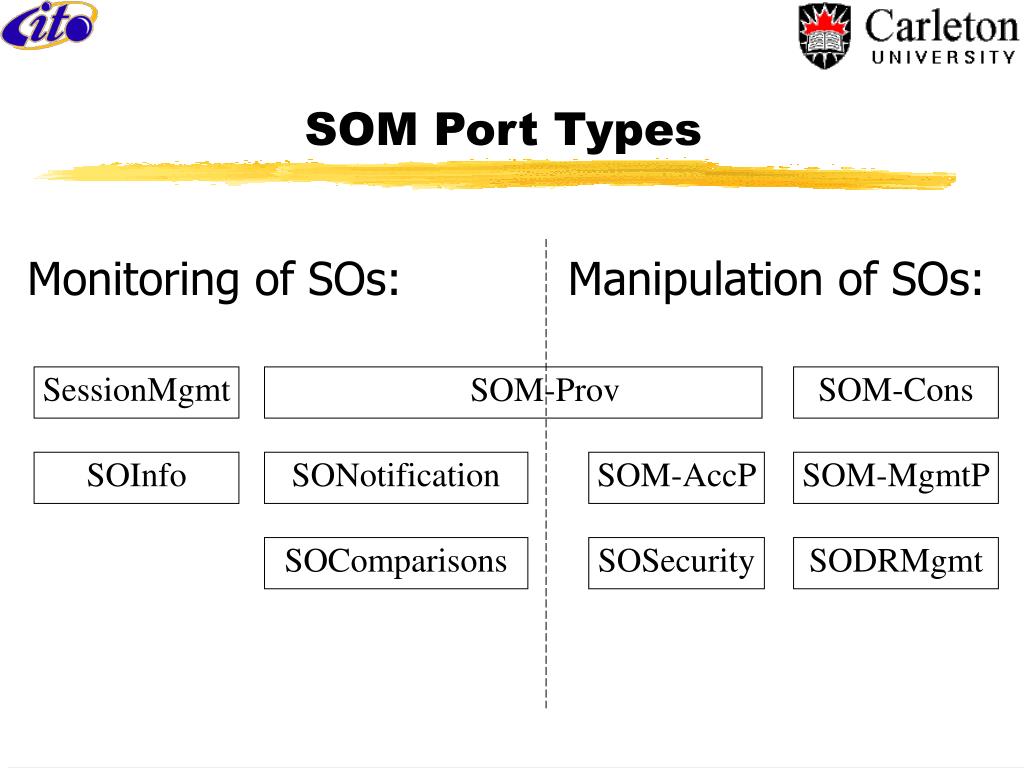 cito

Carleton UNIVERSITY

SOM Port Types

Monitoring of SOs:

Manipulation of SOs:

SessionMgmt

SOM-Prov

SOM-Cons

SOInfo

SONotification

SOM-AccP

SOM-MgmtP

SOComparisons

SOSecurity

SODRMgmt